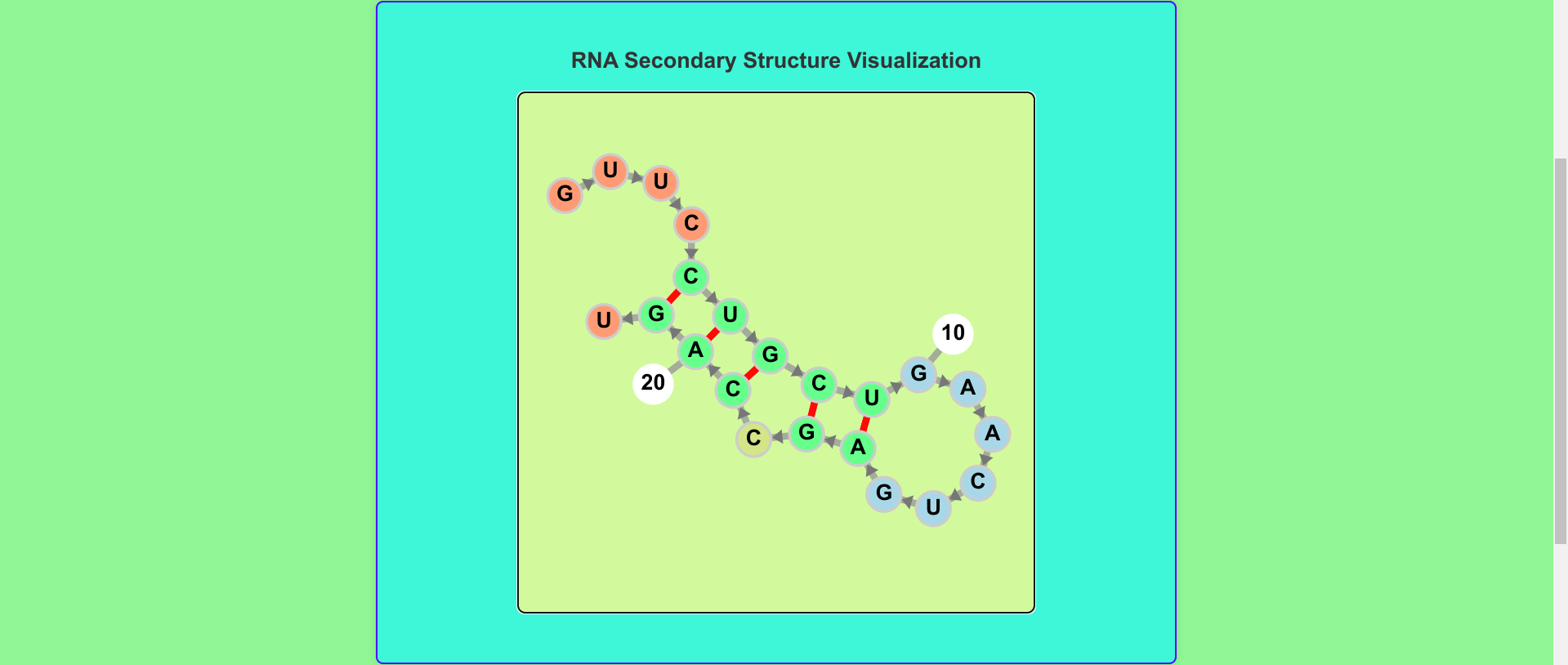 RNA Secondary Structure Visualization

G U U C C U G C U G A A C U G A G C C A G U

10

20